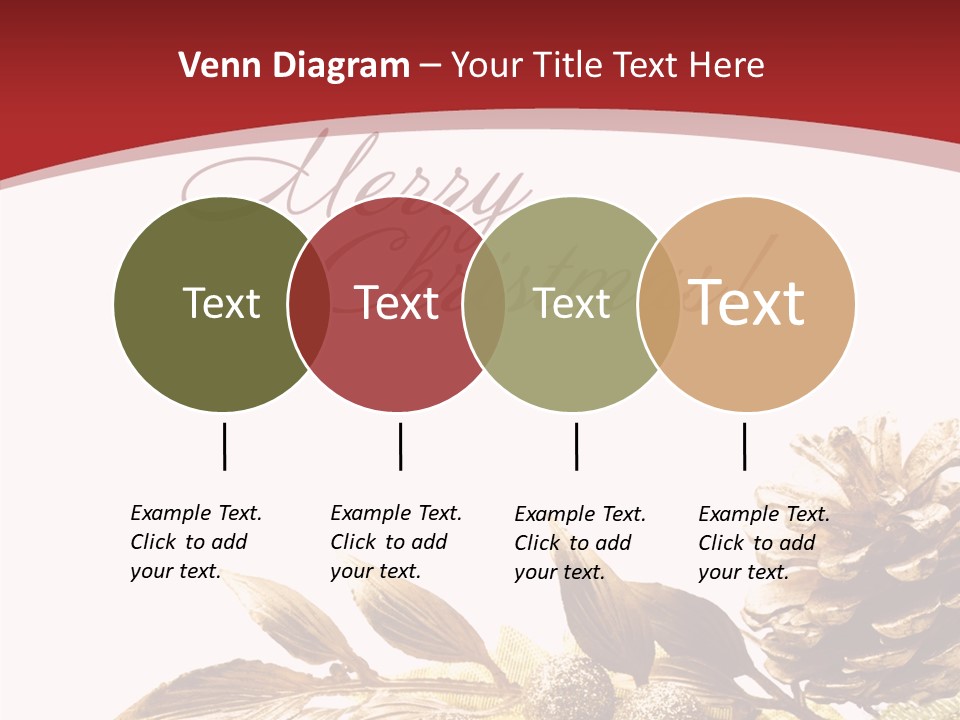 Venn Diagram – Your Title Text Here

Merry Christmas!

Text

Text

Text

Text

Example Text. Click to add your text.

Example Text. Click to add your text.

Example Text. Click to add your text.

Example Text. Click to add your text.